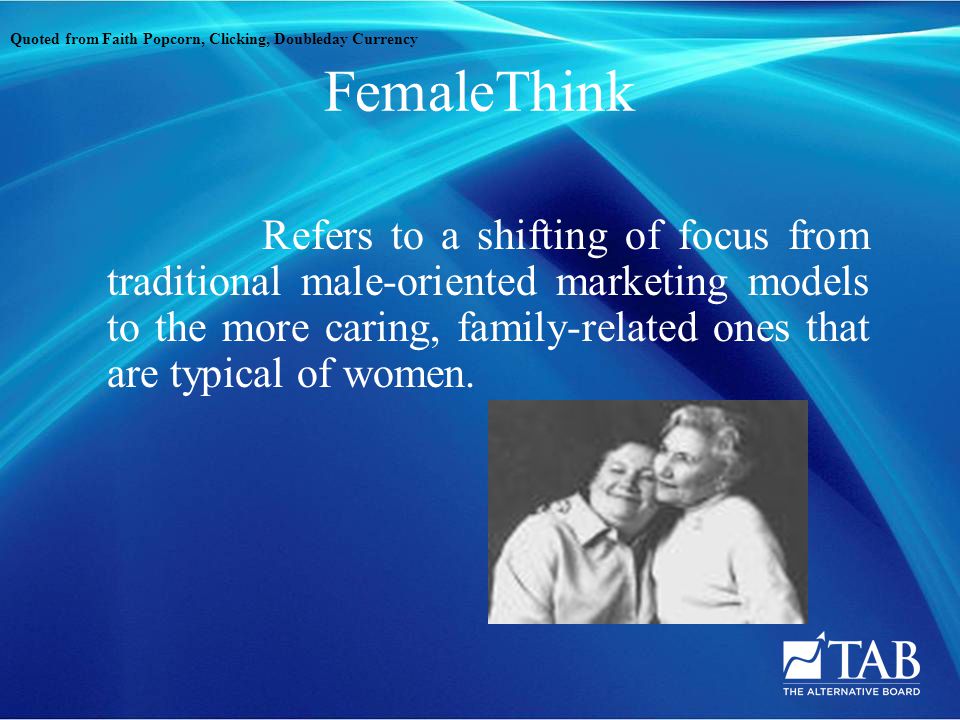 Quoted from Faith Popcorn, Clicking, Doubleday Currency

FemaleThink

Refers to a shifting of focus from traditional male-oriented marketing models to the more caring, family-related ones that are typical of women.

TAB
THE ALTERNATIVE BOARD